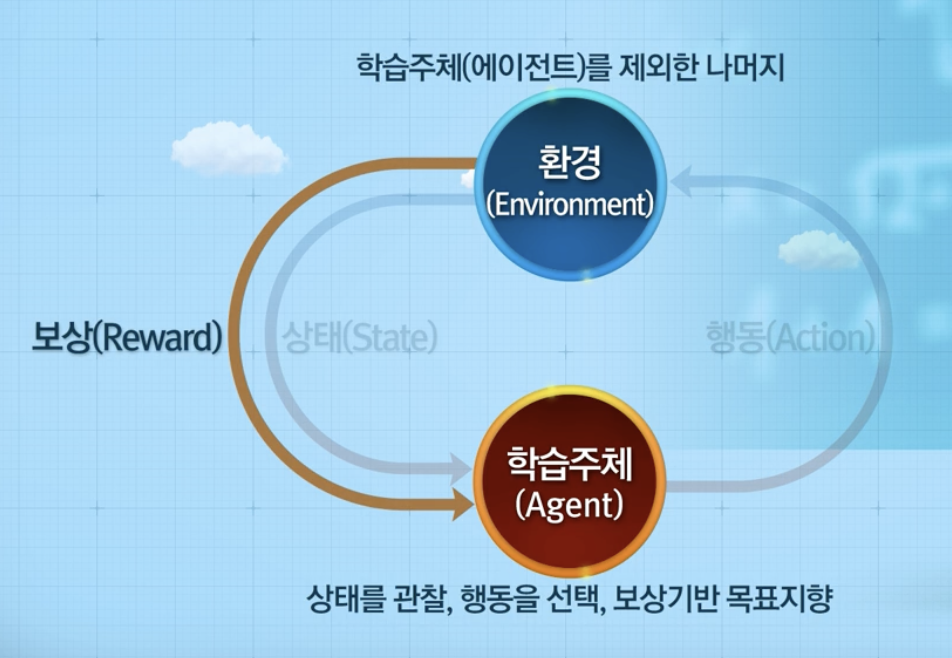 학습주체(에이전트)를 제외한 나머지

환경
(Environment)

보상(Reward)

상태(State)

행동(Action)

학습주체
(Agent)

상태를 관찰, 행동을 선택, 보상기반 목표지향